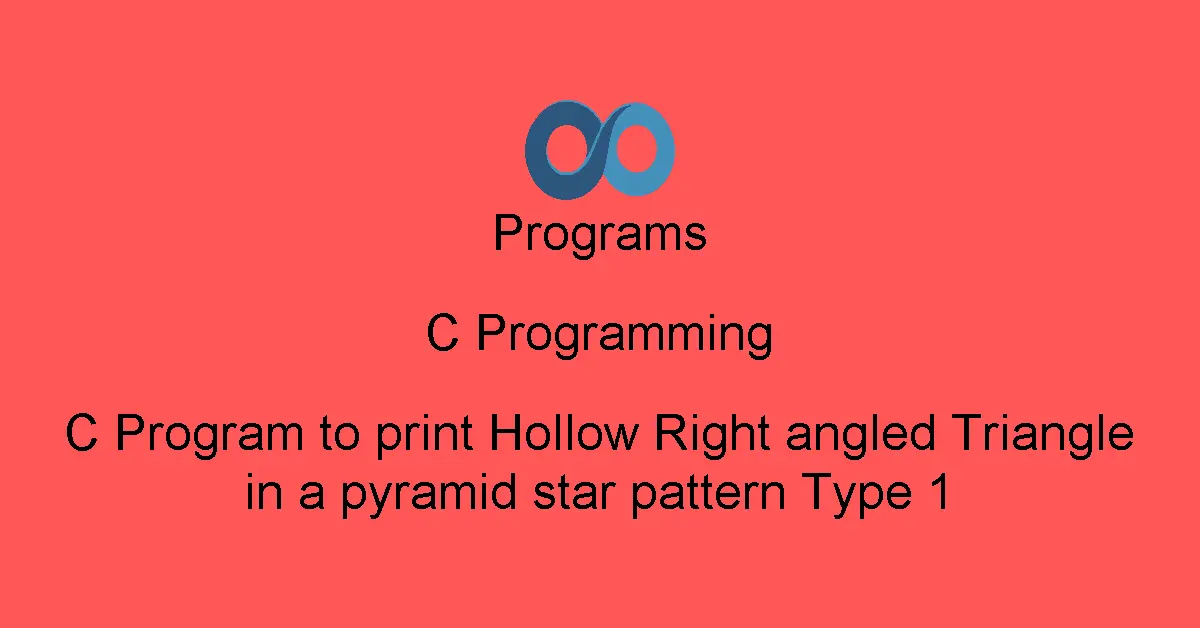 Programs

C Programming

C Program to print Hollow Right angled Triangle in a pyramid star pattern Type 1